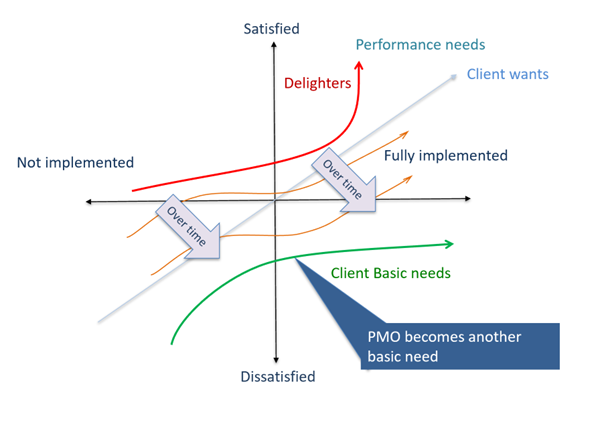 Satisfied

Performance needs

Client wants

Delighters

Not implemented

Fully implemented

Over time

Over time

Client Basic needs

PMO becomes another basic need

Dissatisfied